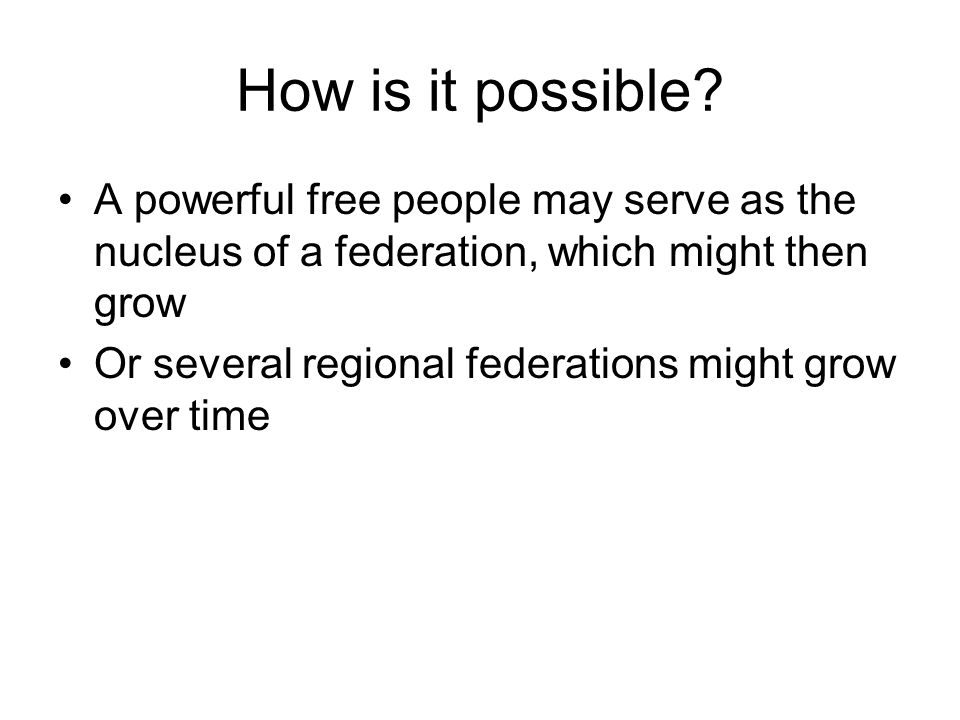 How is it possible?

• A powerful free people may serve as the nucleus of a federation, which might then grow
• Or several regional federations might grow over time